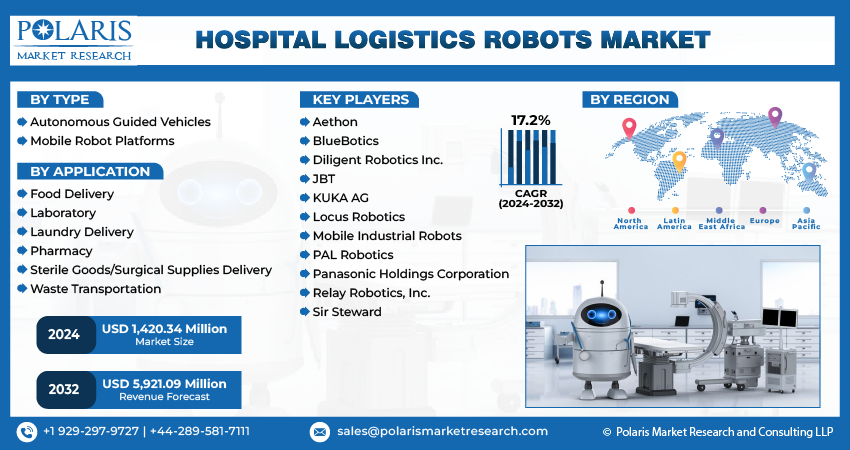 POLARIS
MARKET RESEARCH

HOSPITAL LOGISTICS ROBOTS MARKET

BY TYPE
Autonomous Guided Vehicles
Mobile Robot Platforms

BY APPLICATION
Food Delivery
Laboratory
Laundry Delivery
Pharmacy
Sterile Goods/Surgical Supplies Delivery
Waste Transportation

2024 USD 1,420.34 Million
Market Size

2032 USD 5,921.09 Million
Revenue Forecast

KEY PLAYERS
Aethon
BlueBotics
Diligent Robotics Inc.
JBT
KUKA AG
Locus Robotics
Mobile Industrial Robots
PAL Robotics
Panasonic Holdings Corporation
Relay Robotics, Inc.
Sir Steward

17.2%
CAGR
(2024-2032)

BY REGION
North America
Latin America
Middle East Africa
Europe
Asia Pacific

+1 929-297-9727 | +44-289-581-7111
sales@polarismarketresearch.com
© Polaris Market Research and Consulting LLP